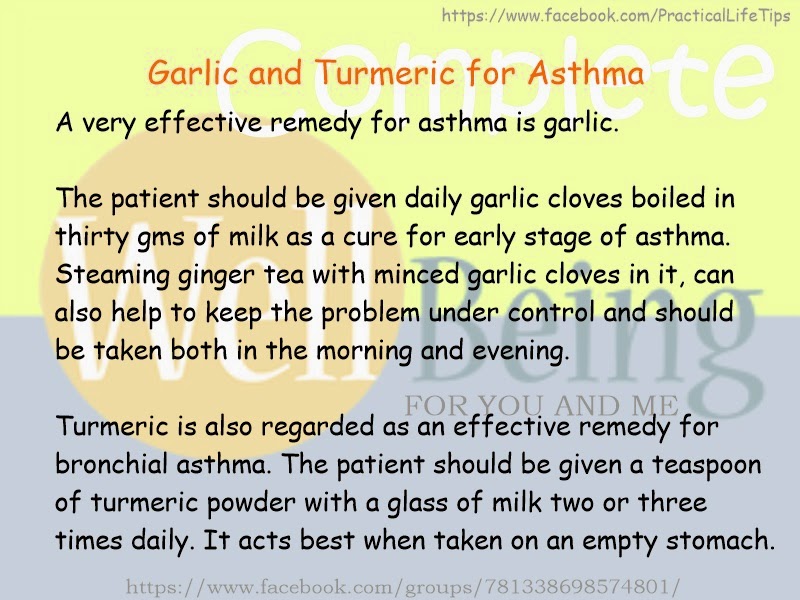 https://www.facebook.com/PracticalLifeTips

Complete

Garlic and Turmeric for Asthma

A very effective remedy for asthma is garlic.

The patient should be given daily garlic cloves boiled in thirty gms of milk as a cure for early stage of asthma. Steaming ginger tea with minced garlic cloves in it, can also help to keep the problem under control and should be taken both in the morning and evening.

Well Being

FOR YOU AND ME

Turmeric is also regarded as an effective remedy for bronchial asthma. The patient should be given a teaspoon of turmeric powder with a glass of milk two or three times daily. It acts best when taken on an empty stomach.

https://www.facebook.com/groups/781338698574801/